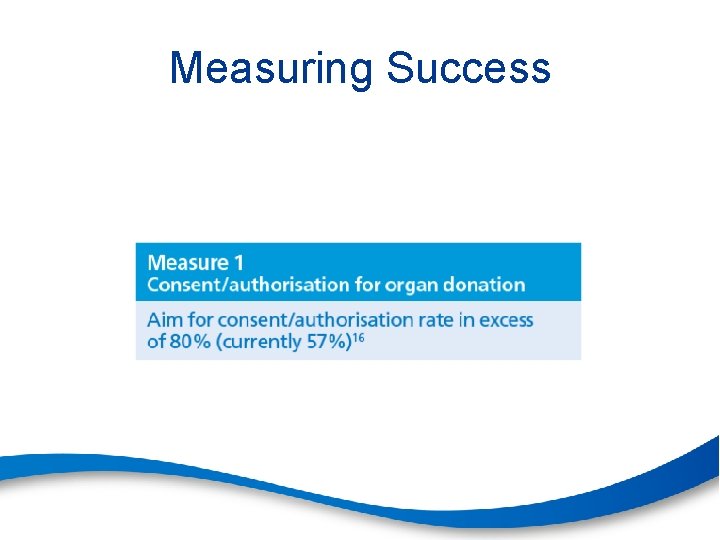 Measuring Success

Measure 1
Consent/authorisation for organ donation

Aim for consent/authorisation rate in excess of 80% (currently 57%)$^{16}$